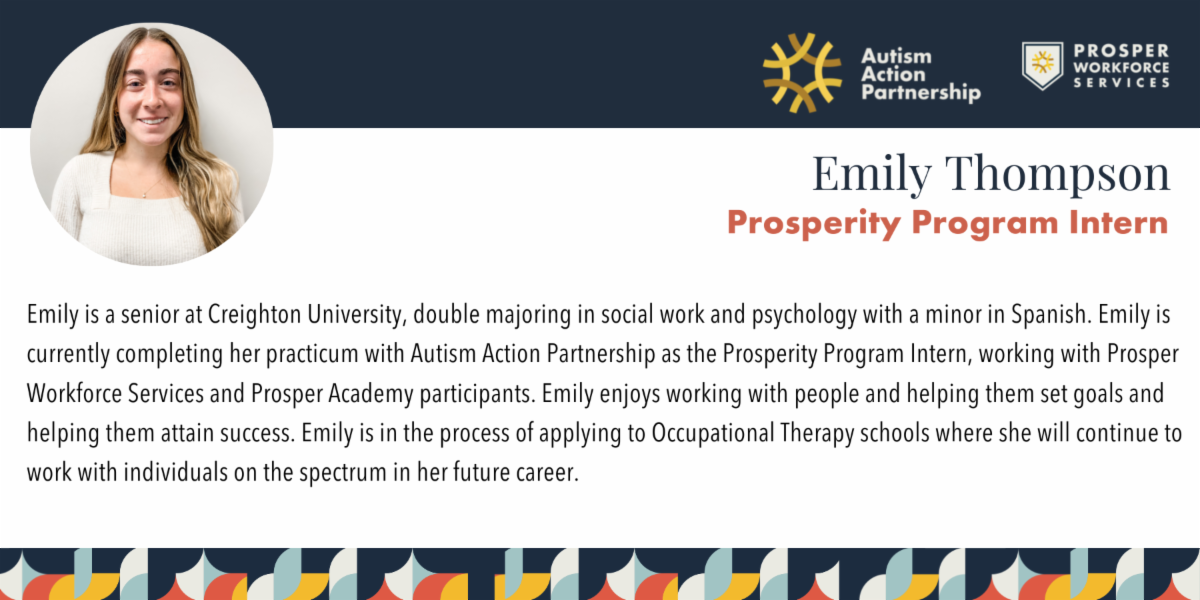 Autism Action Partnership

PROSPER WORKFORCE SERVICES

Emily Thompson

Prosperity Program Intern

Emily is a senior at Creighton University, double majoring in social work and psychology with a minor in Spanish. Emily is currently completing her practicum with Autism Action Partnership as the Prosperity Program Intern, working with Prosper Workforce Services and Prosper Academy participants. Emily enjoys working with people and helping them set goals and helping them attain success. Emily is in the process of applying to Occupational Therapy schools where she will continue to work with individuals on the spectrum in her future career.